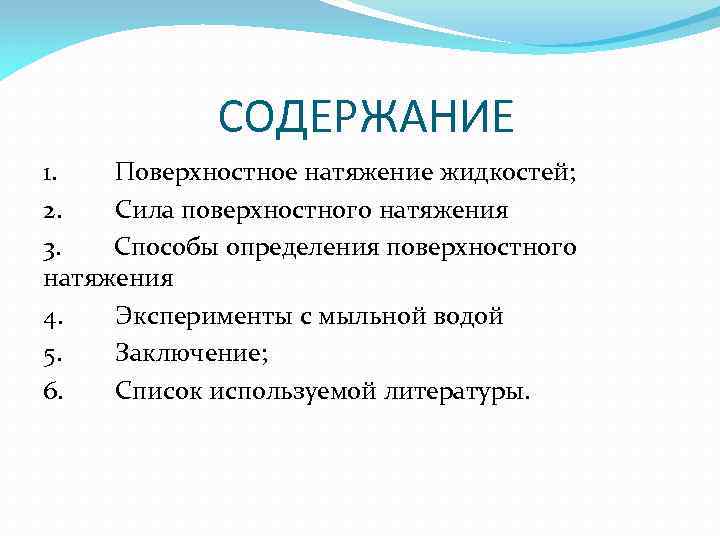 СОДЕРЖАНИЕ

1. Поверхностное натяжение жидкостей;
2. Сила поверхностного натяжения
3. Способы определения поверхностного натяжения
4. Эксперименты с мыльной водой
5. Заключение;
6. Список используемой литературы.